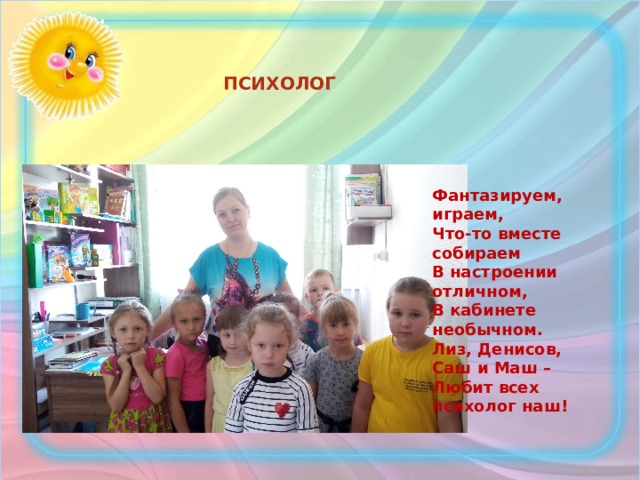 ПСИХОЛОГ

Фантазируем, играем,
Что-то вместе собираем
В настроении отличном,
В кабинете необычном.
Лиз, Денисов, Саш и Маш –
Любит всех психолог наш!